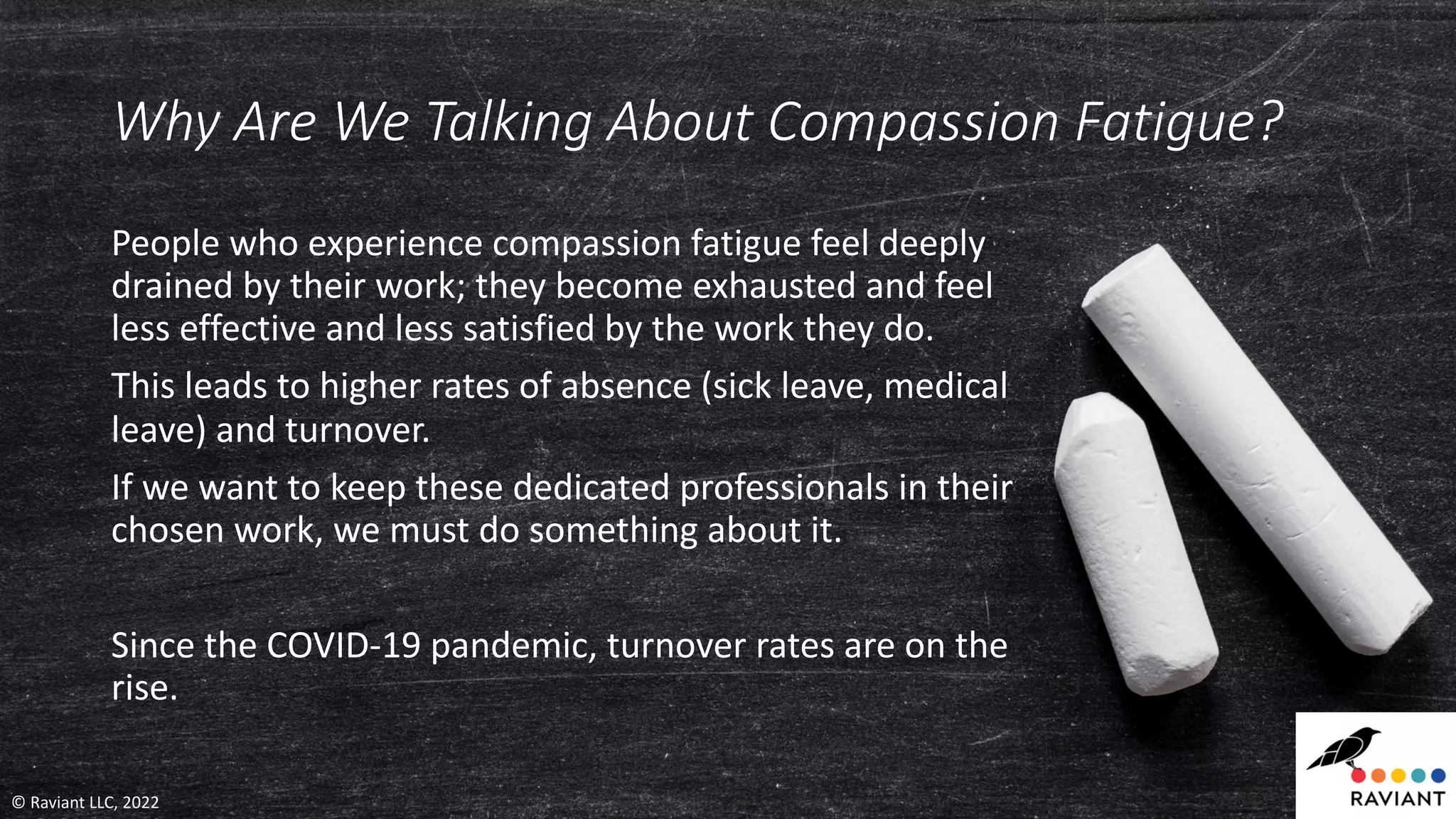 Why Are We Talking About Compassion Fatigue?

People who experience compassion fatigue feel deeply drained by their work; they become exhausted and feel less effective and less satisfied by the work they do.

This leads to higher rates of absence (sick leave, medical leave) and turnover.

If we want to keep these dedicated professionals in their chosen work, we must do something about it.

Since the COVID-19 pandemic, turnover rates are on the rise.

© Raviant LLC, 2022

RAVIANT